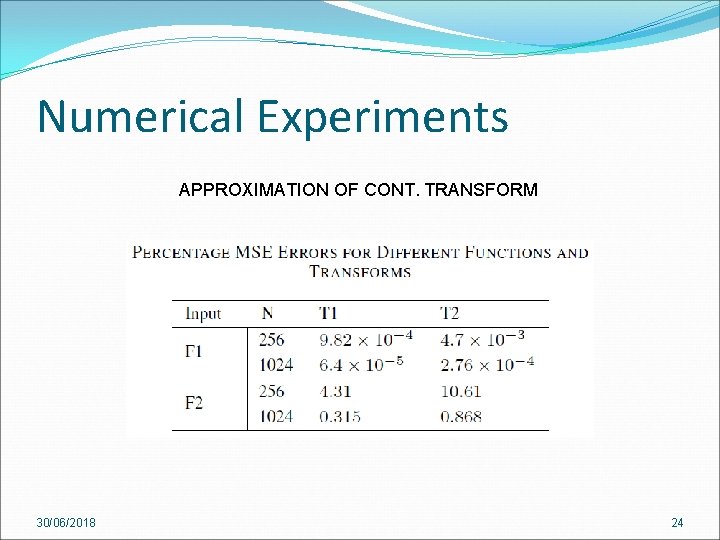 Numerical Experiments

APPROXIMATION OF CONT. TRANSFORM

PERCENTAGE MSE ERRORS FOR DIFFERENT FUNCTIONS AND TRANSFORMS

| Input | N | T1 | T2 |
|---|---|---|---|
| F1 | 256 | $9.82 \times 10^{-4}$ | $4.7 \times 10^{-3}$ |
| | 1024 | $6.4 \times 10^{-5}$ | $2.76 \times 10^{-4}$ |
| F2 | 256 | 4.31 | 10.61 |
| | 1024 | 0.315 | 0.868 |

30/06/2018

24